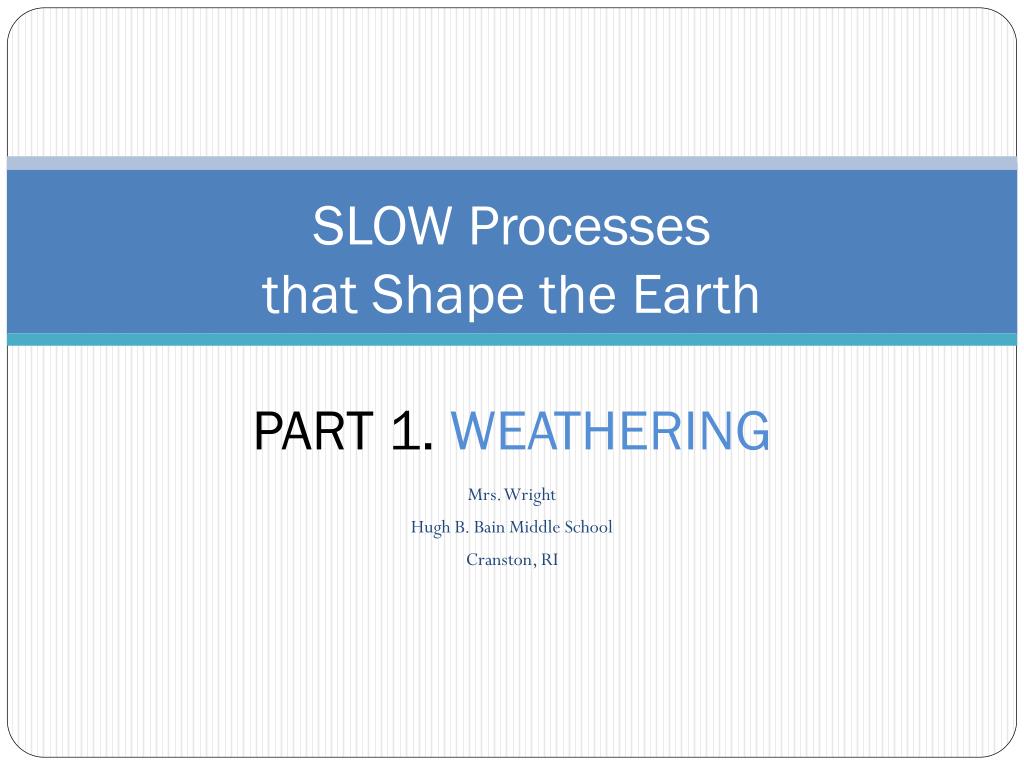 SLOW Processes
that Shape the Earth

PART 1. WEATHERING

Mrs. Wright
Hugh B. Bain Middle School
Cranston, RI